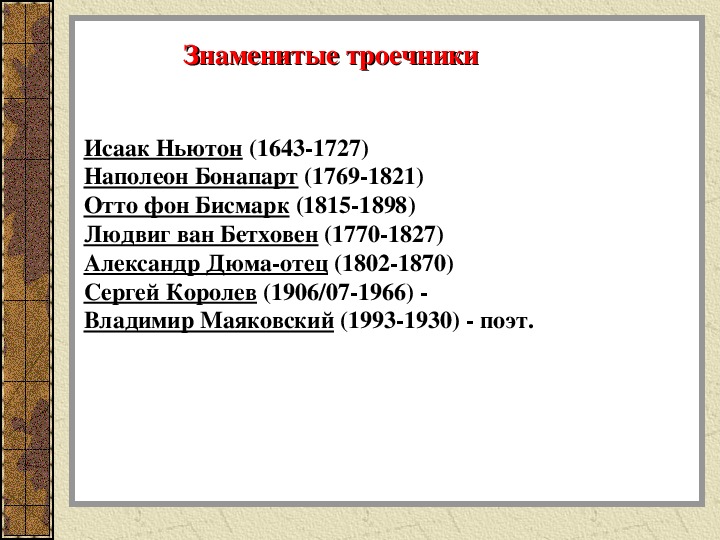 Знаменитые троечники

Исаак Ньютон (1643-1727)
Наполеон Бонапарт (1769-1821)
Отто фон Бисмарк (1815-1898)
Людвиг ван Бетховен (1770-1827)
Александр Дюма-отец (1802-1870)
Сергей Королев (1906/07-1966) -
Владимир Маяковский (1993-1930) - поэт.